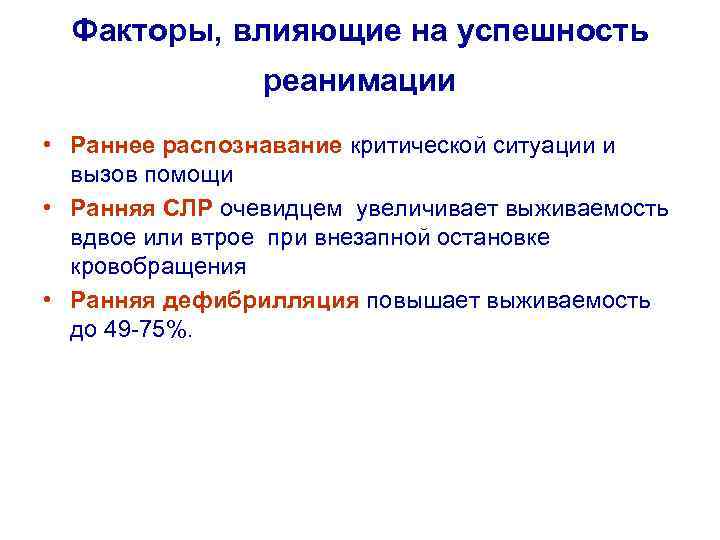 Факторы, влияющие на успешность реанимации

• Раннее распознавание критической ситуации и вызов помощи
• Ранняя СЛР очевидцем увеличивает выживаемость вдвое или втрое при внезапной остановке кровобращения
• Ранняя дефибрилляция повышает выживаемость до 49-75%.